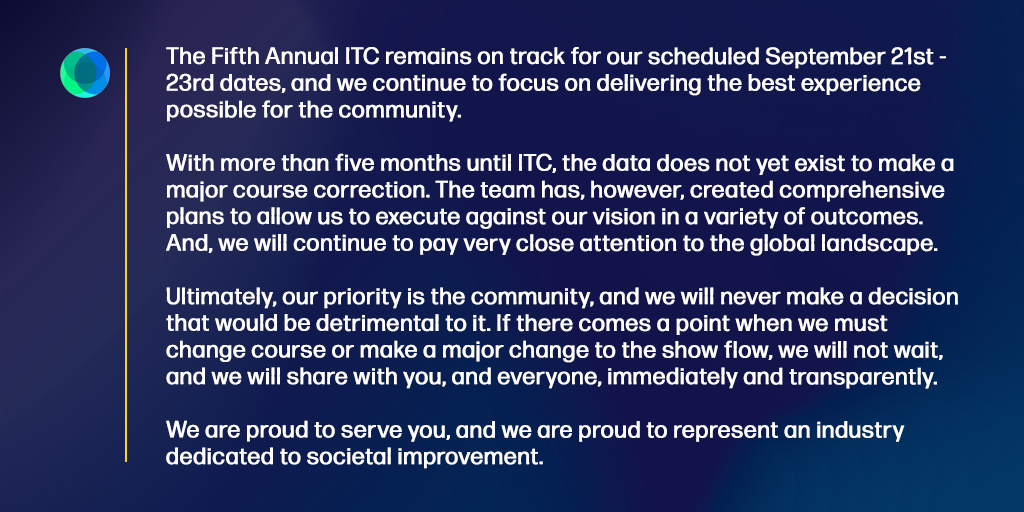 The Fifth Annual ITC remains on track for our scheduled September 21st - 23rd dates, and we continue to focus on delivering the best experience possible for the community.

With more than five months until ITC, the data does not yet exist to make a major course correction. The team has, however, created comprehensive plans to allow us to execute against our vision in a variety of outcomes. And, we will continue to pay very close attention to the global landscape.

Ultimately, our priority is the community, and we will never make a decision that would be detrimental to it. If there comes a point when we must change course or make a major change to the show flow, we will not wait, and we will share with you, and everyone, immediately and transparently.

We are proud to serve you, and we are proud to represent an industry dedicated to societal improvement.